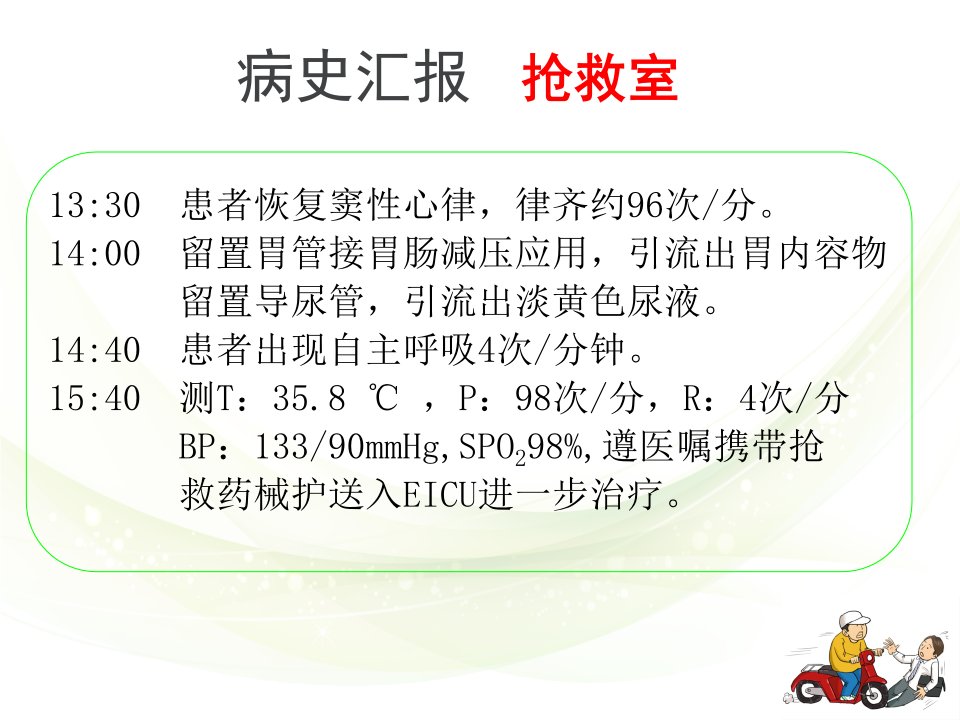 病史汇报　抢救室

13:30　患者恢复窦性心律，律齐约96次/分。
14:00　留置胃管接胃肠减压应用，引流出胃内容物 留置导尿管，引流出淡黄色尿液。
14:40　患者出现自主呼吸4次/分钟。
15:40　测T：35.8 ℃ ，P：98次/分，R：4次/分 BP：133/90mmHg,$SPO_2$98%,遵医嘱携带抢救药械护送入EICU进一步治疗。